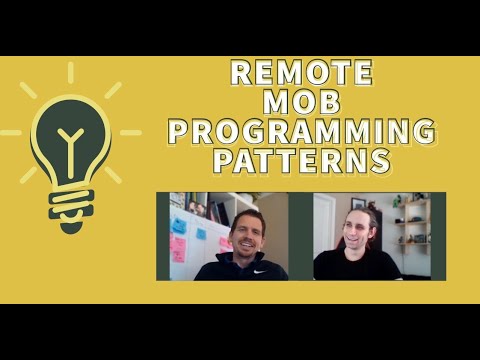 REMOTE
MOB
PROGRAMMING
PATTERNS